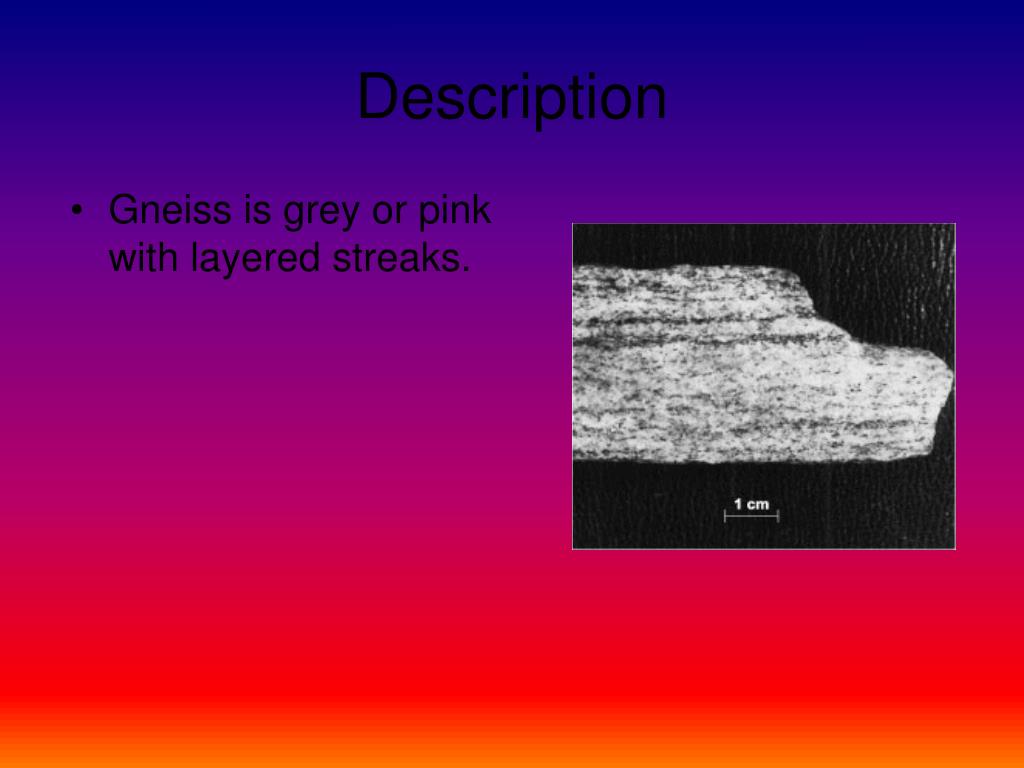 Description

• Gneiss is grey or pink with layered streaks.

1 cm